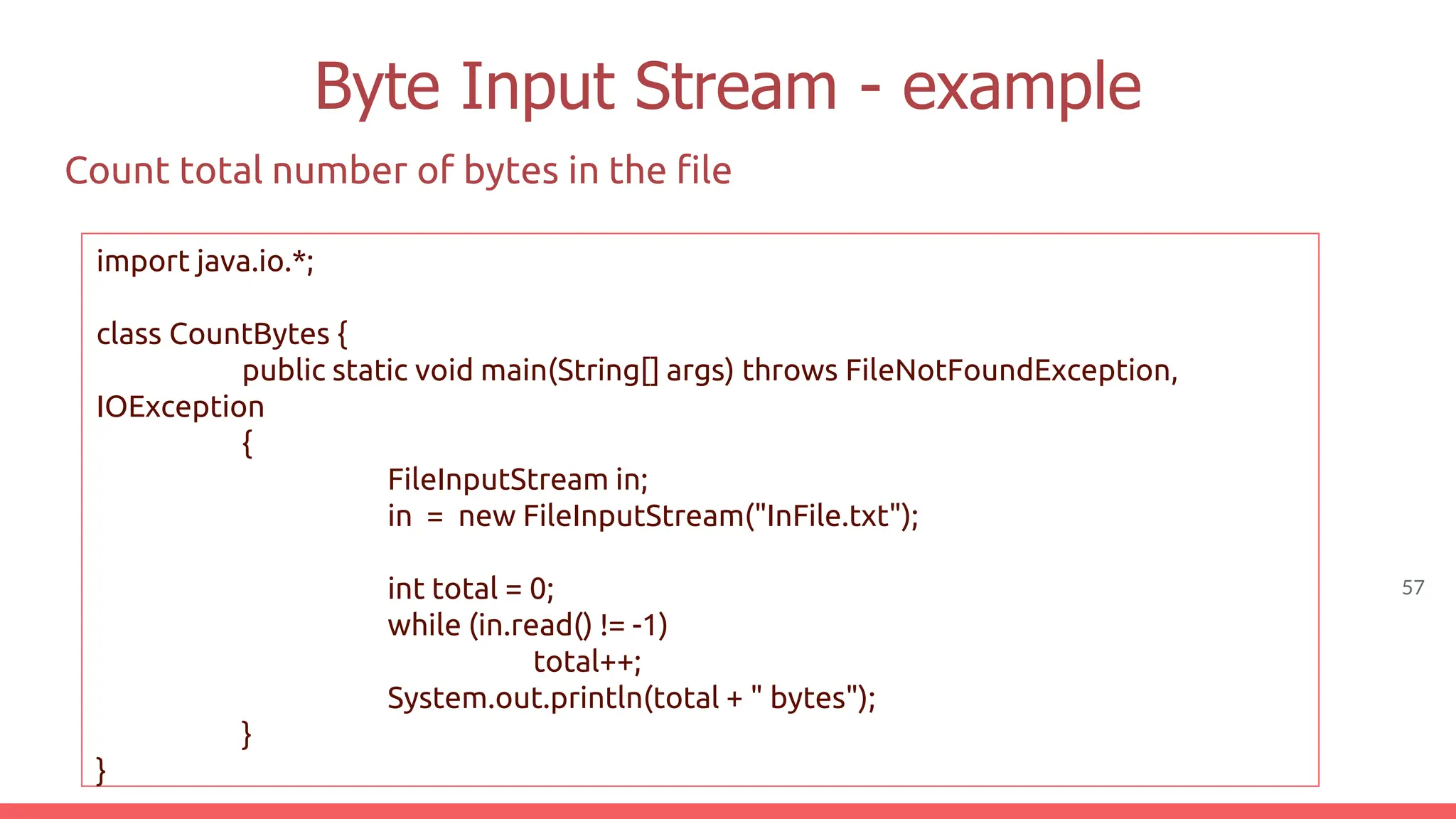 Byte Input Stream - example

Count total number of bytes in the file

import java.io.*;

class CountBytes {
public static void main(String[] args) throws FileNotFoundException, IOException
{
FileInputStream in;
in = new FileInputStream("InFile.txt");

int total = 0;
while (in.read() != -1)
total++;
System.out.println(total + " bytes");
}
}

57